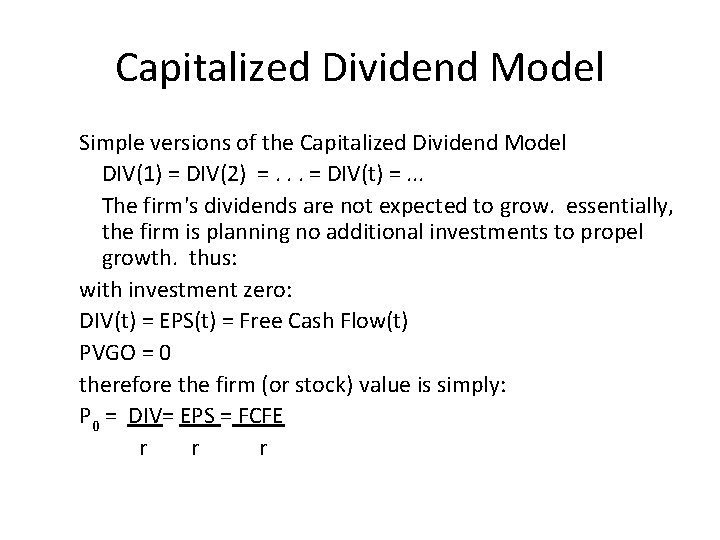 Capitalized Dividend Model

Simple versions of the Capitalized Dividend Model

DIV(1) = DIV(2) = . . . = DIV(t) = ...

The firm's dividends are not expected to grow. essentially, the firm is planning no additional investments to propel growth. thus:

with investment zero:

DIV(t) = EPS(t) = Free Cash Flow(t)

PVGO = 0

therefore the firm (or stock) value is simply:

$P_0 = \frac{DIV}{r} = \frac{EPS}{r} = \frac{FCFE}{r}$